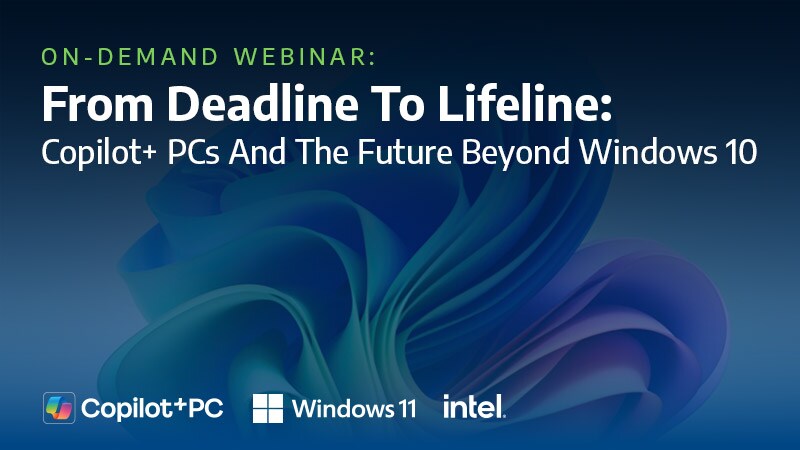 ON-DEMAND WEBINAR:

From Deadline To Lifeline:
Copilot+ PCs And The Future Beyond Windows 10

Copilot+PC Windows 11 intel.